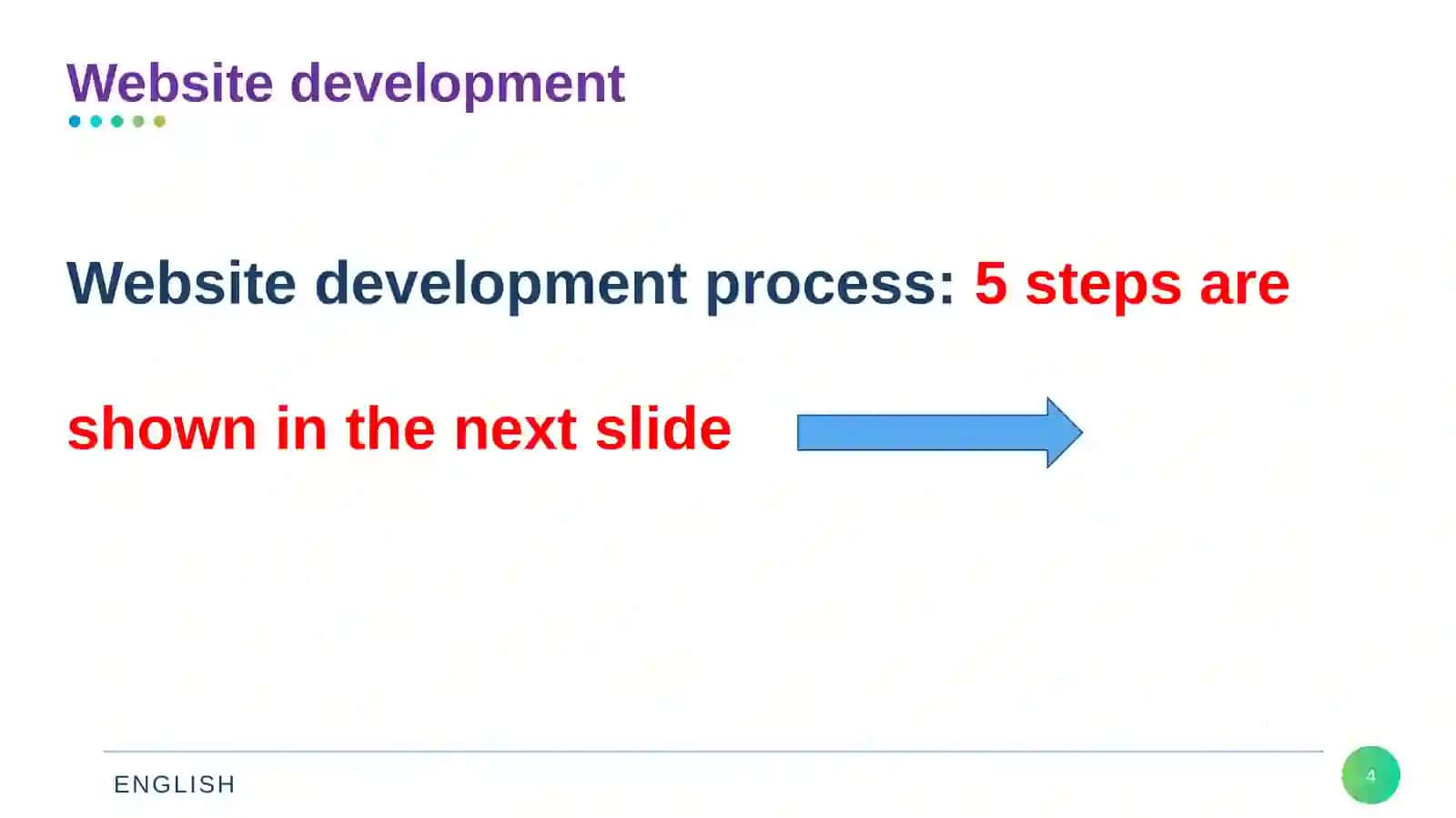 Website development

Website development process: 5 steps are shown in the next slide

ENGLISH

4